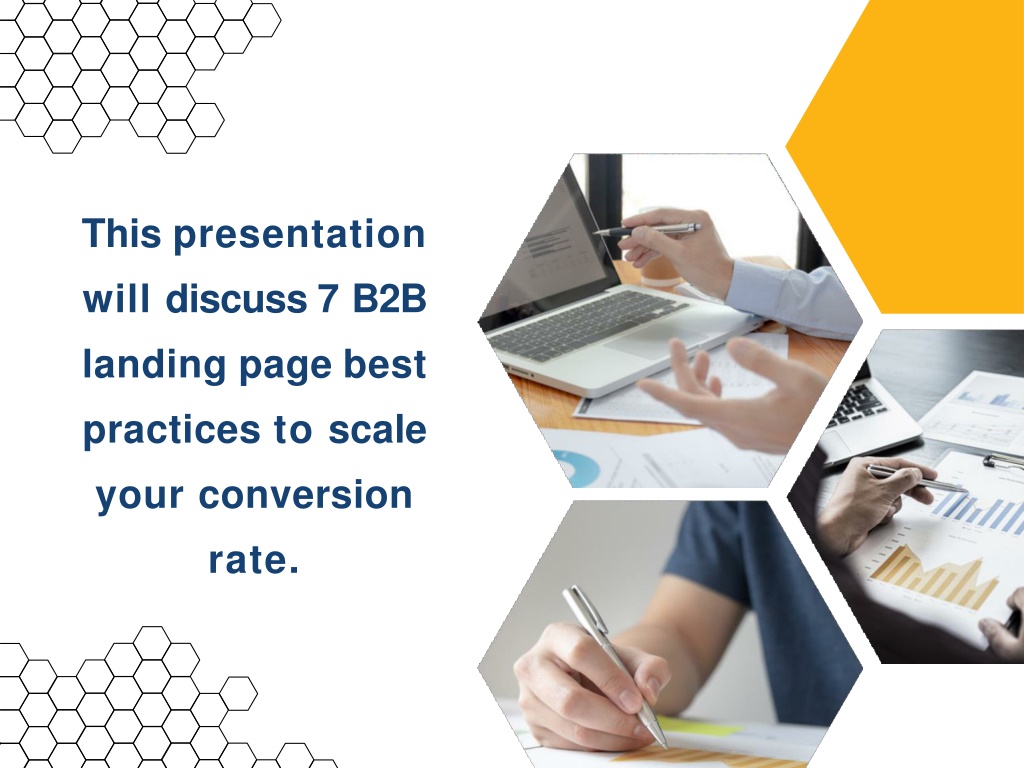 This presentation will discuss 7 B2B landing page best practices to scale your conversion rate.